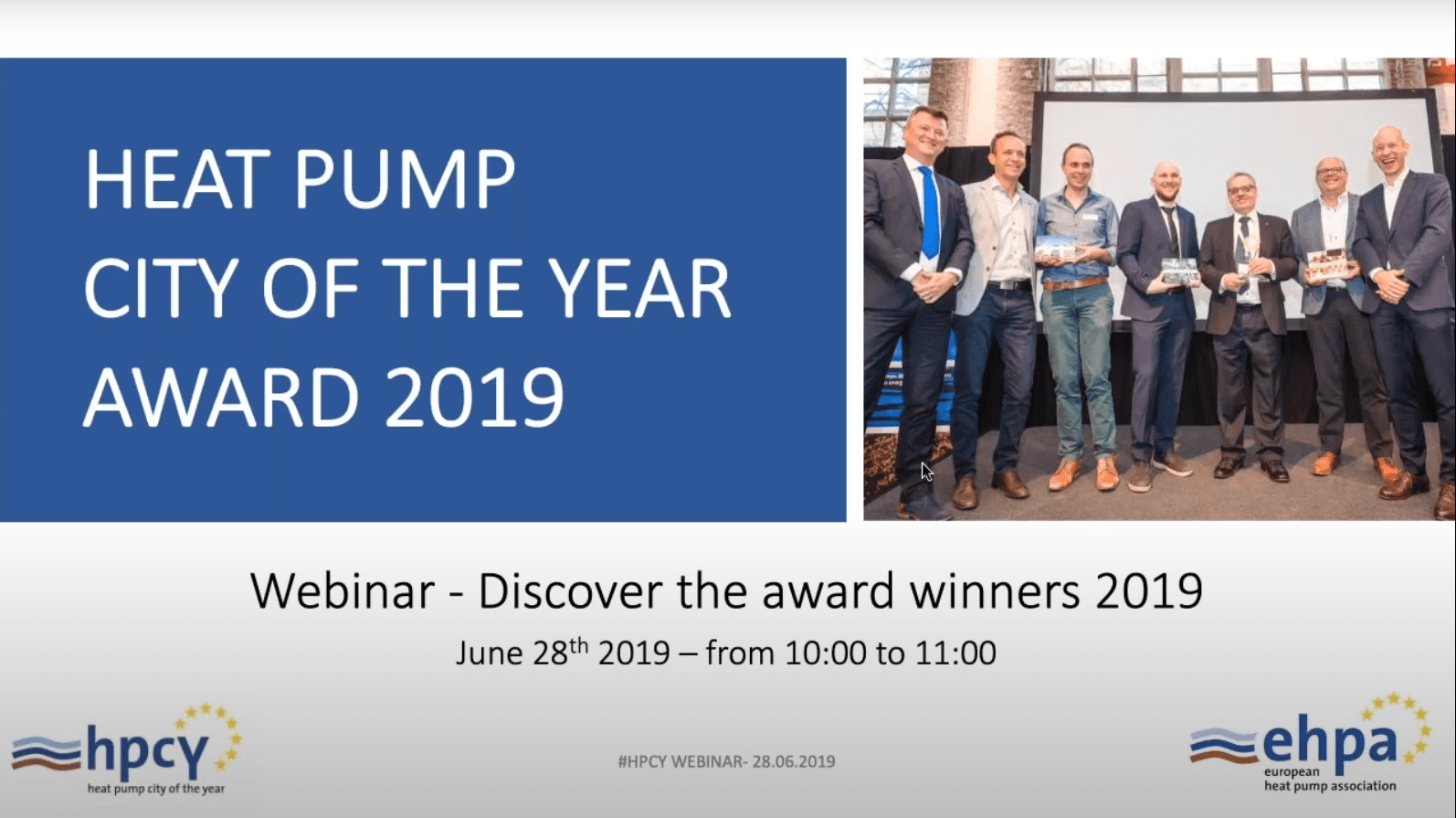 HEAT PUMP
CITY OF THE YEAR
AWARD 2019

Webinar - Discover the award winners 2019

June 28$^{th}$ 2019 – from 10:00 to 11:00

hpcy
heat pump city of the year

#HPCY WEBINAR- 28.06.2019

ehpa
european
heat pump association